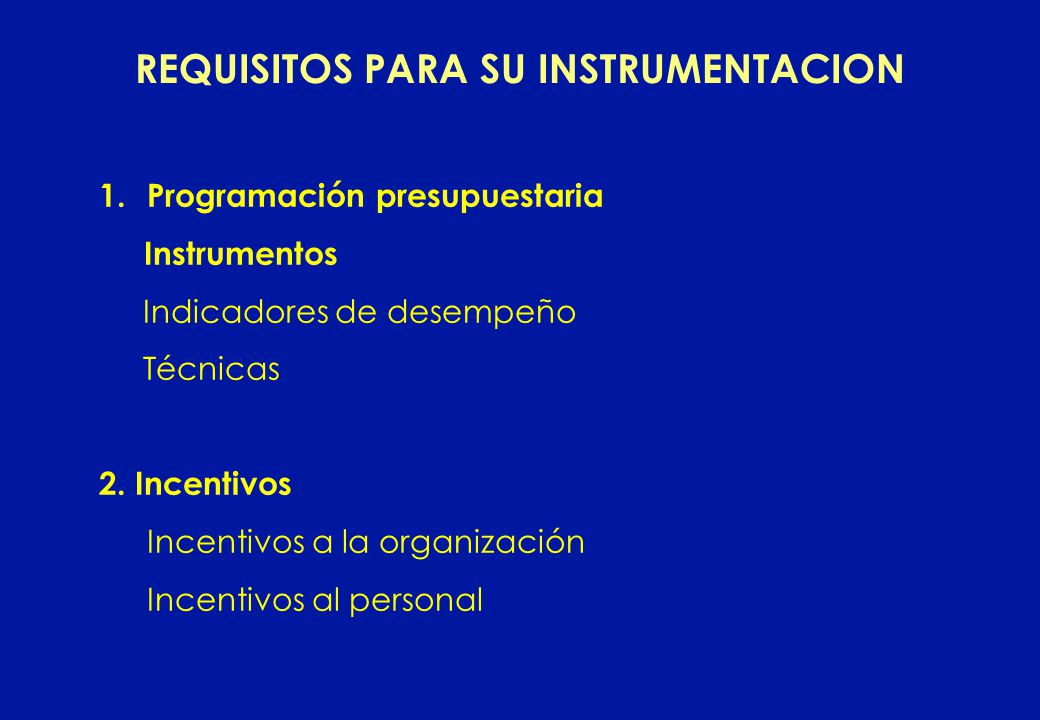 REQUISITOS PARA SU INSTRUMENTACION

1. Programación presupuestaria

Instrumentos

Indicadores de desempeño

Técnicas

2. Incentivos

Incentivos a la organización

Incentivos al personal